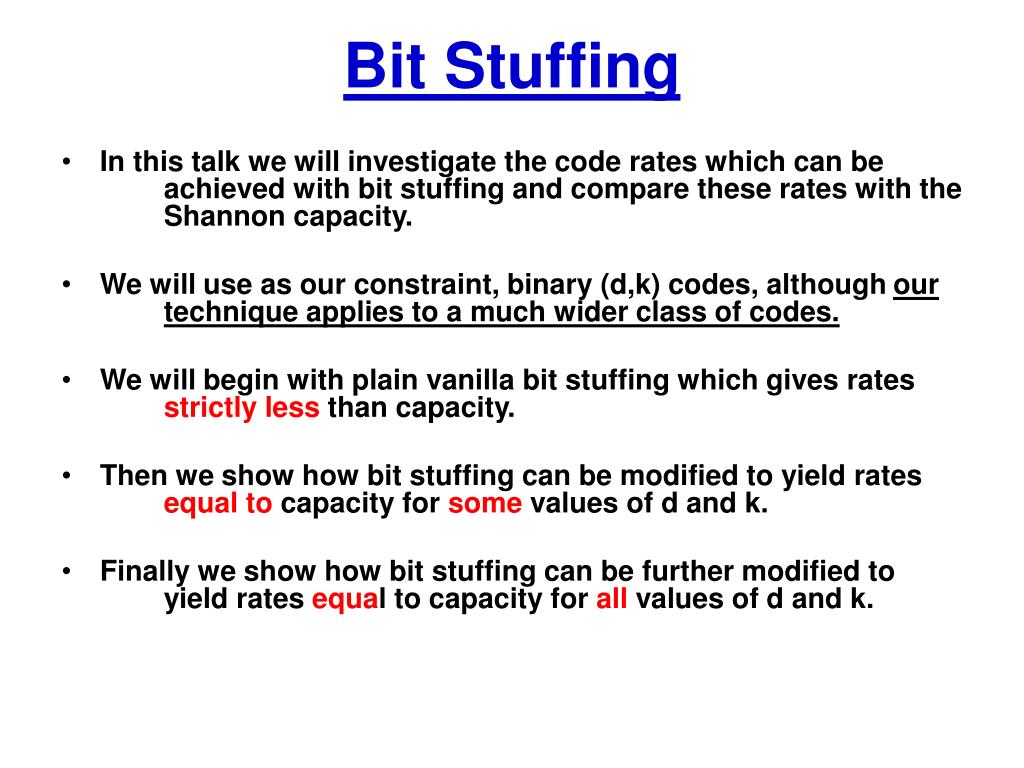 Bit Stuffing

• In this talk we will investigate the code rates which can be achieved with bit stuffing and compare these rates with the Shannon capacity.

• We will use as our constraint, binary (d,k) codes, although our technique applies to a much wider class of codes.

• We will begin with plain vanilla bit stuffing which gives rates strictly less than capacity.

• Then we show how bit stuffing can be modified to yield rates equal to capacity for some values of d and k.

• Finally we show how bit stuffing can be further modified to yield rates equal to capacity for all values of d and k.